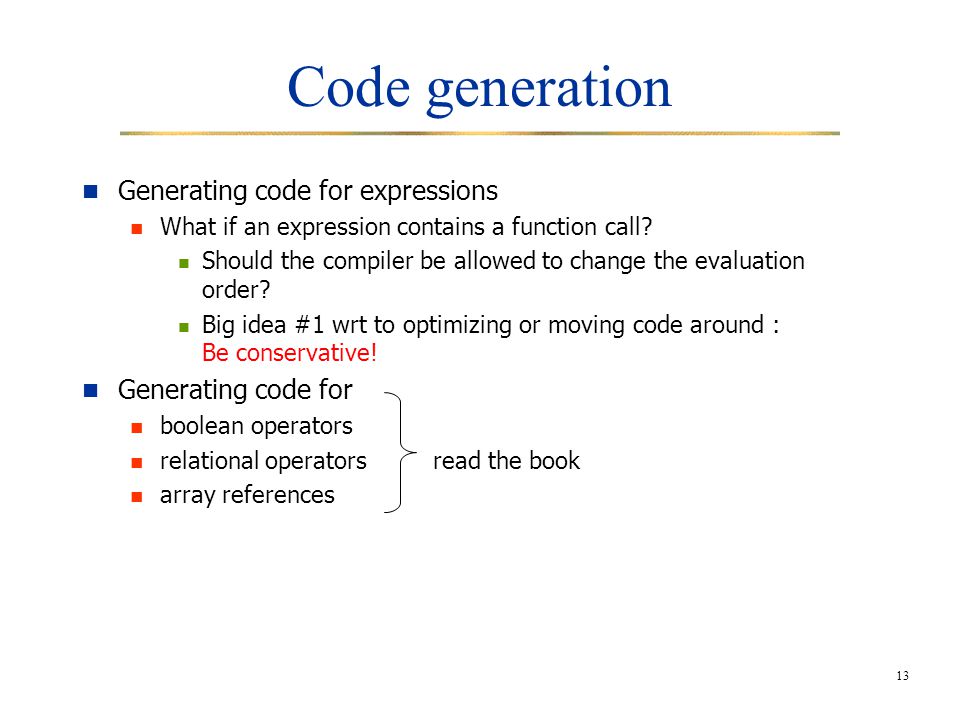 Code generation

Generating code for expressions

What if an expression contains a function call?

Should the compiler be allowed to change the evaluation order?

Big idea #1 wrt to optimizing or moving code around : Be conservative!

Generating code for

boolean operators

relational operators

array references

read the book

13